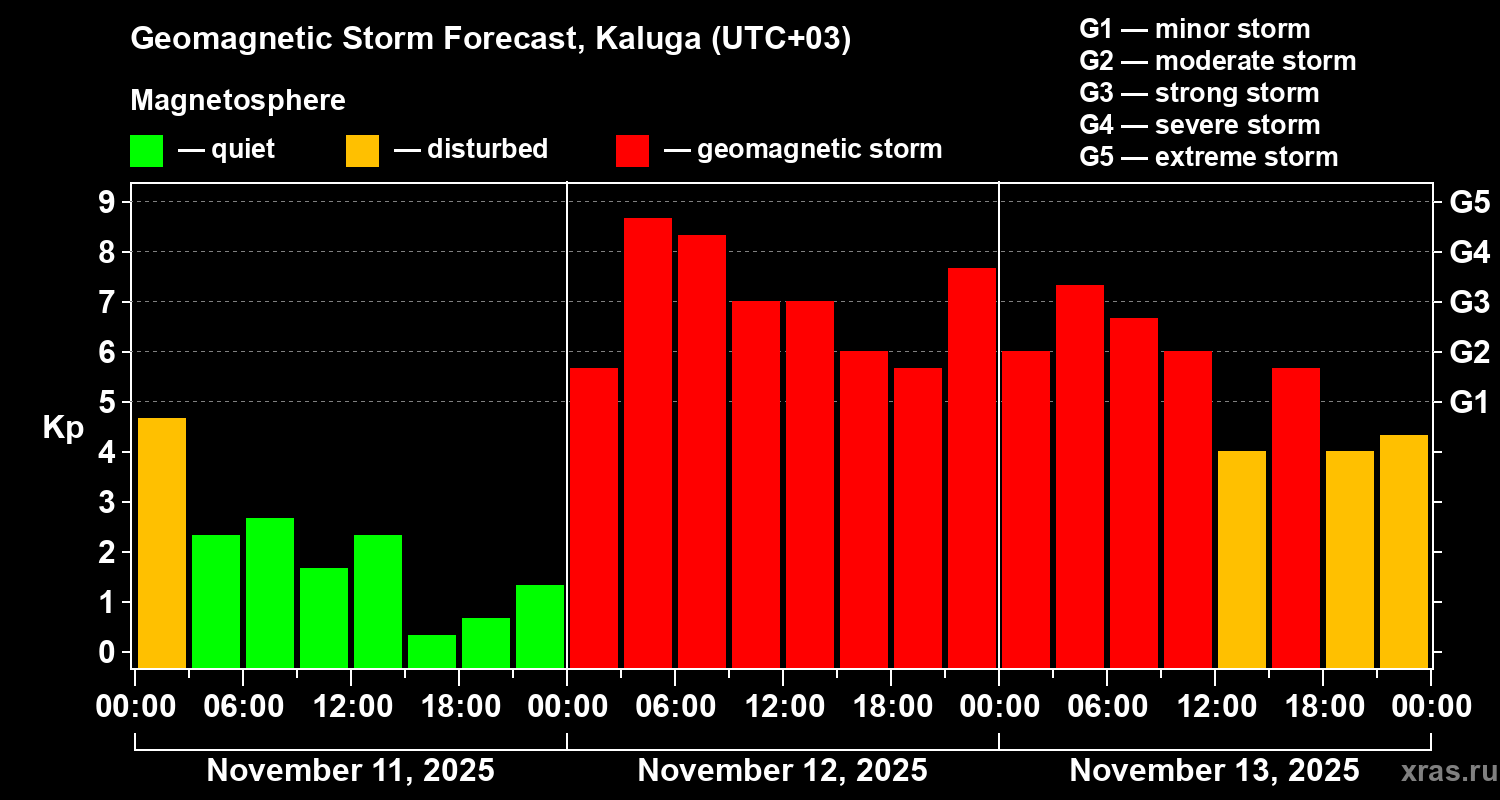 Geomagnetic Storm Forecast, Kaluga (UTC+03)

Magnetosphere

— quiet — disturbed — geomagnetic storm

G1 — minor storm
G2 — moderate storm
G3 — strong storm
G4 — severe storm
G5 — extreme storm

Kp

9
8
7
6
5
4
3
2
1
0

G5
G4
G3
G2
G1

00:00 06:00 12:00 18:00 00:00 06:00 12:00 18:00 00:00 06:00 12:00 18:00 00:00

November 11, 2025 November 12, 2025 November 13, 2025

xras.ru